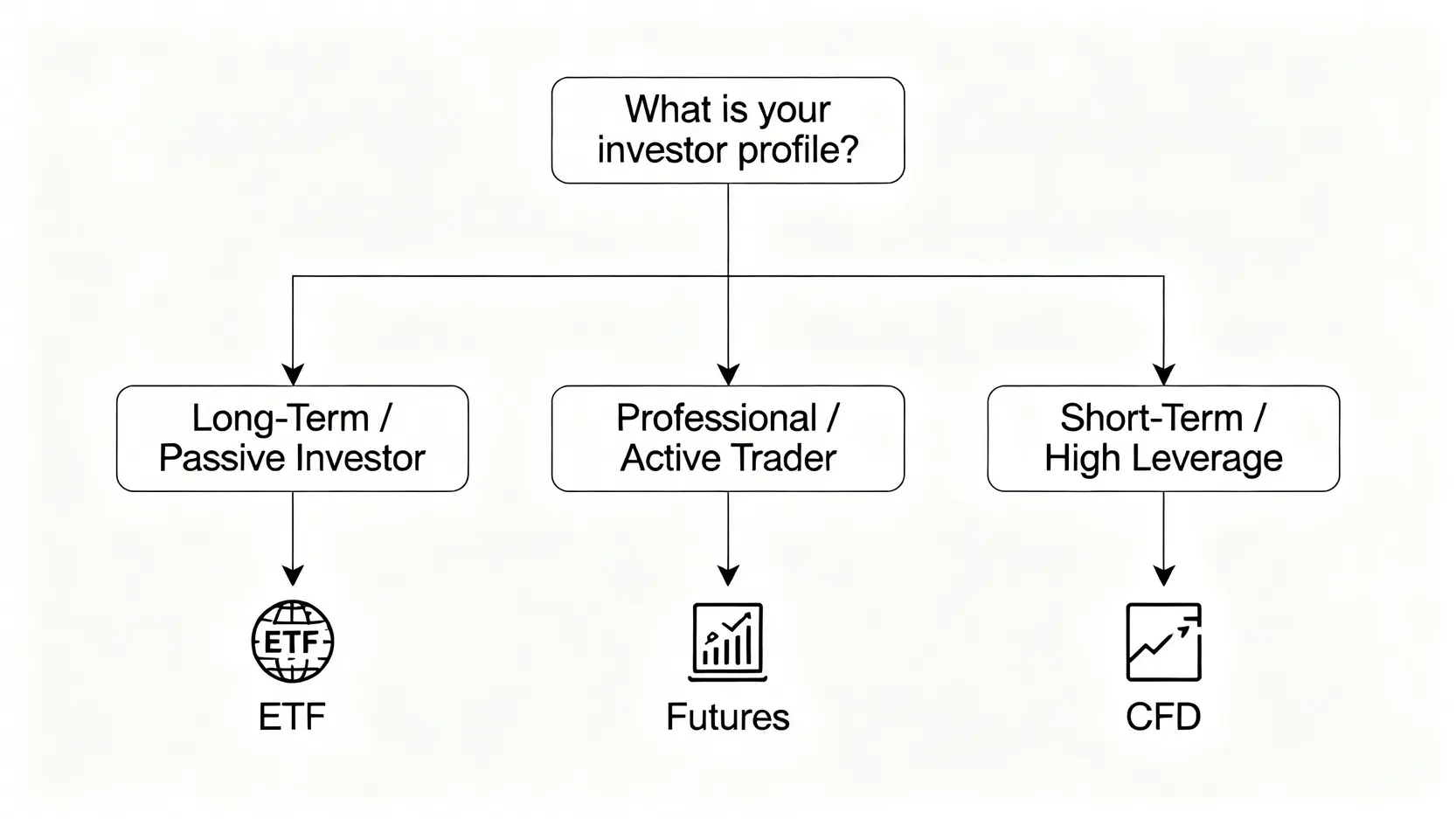 What is your investor profile?

Long-Term / Passive Investor

Professional / Active Trader

Short-Term / High Leverage

ETF

ETF

Futures

CFD